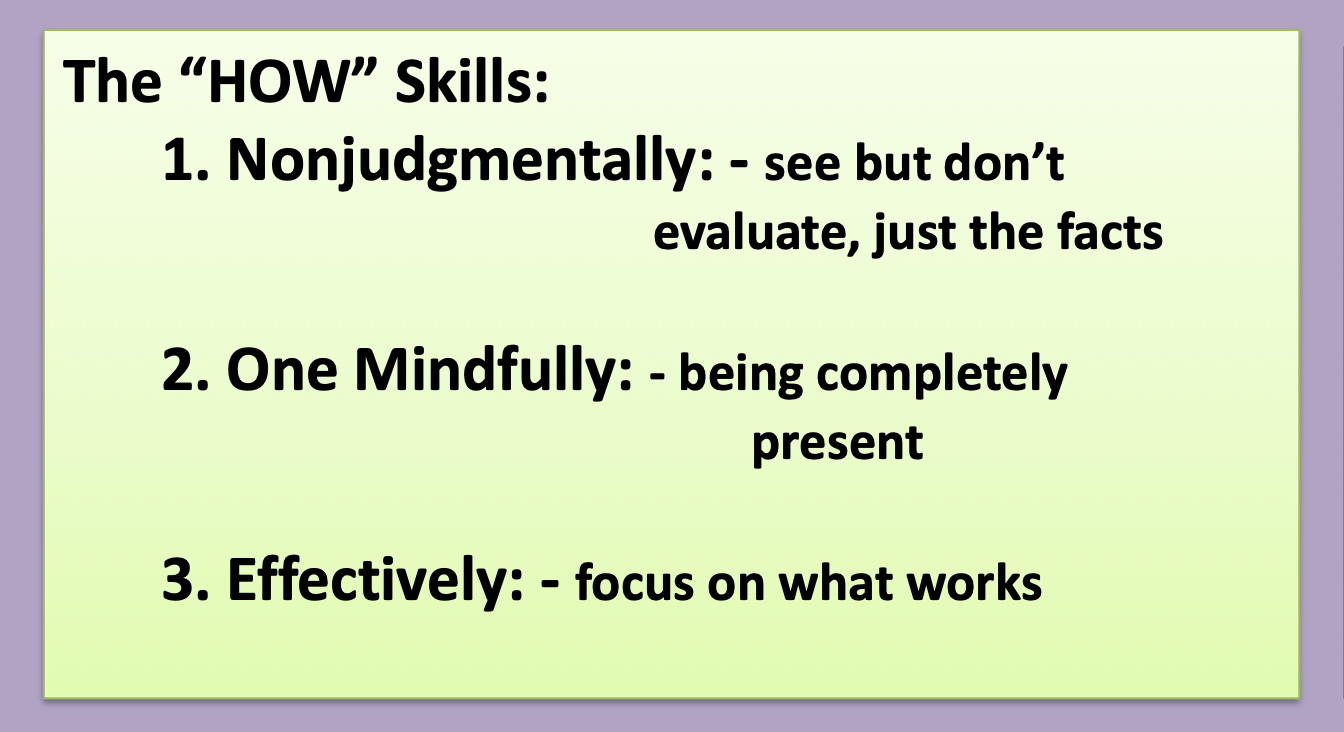 The “HOW” Skills:

1. Nonjudgmentally: - see but don’t evaluate, just the facts

2. One Mindfully: - being completely present

3. Effectively: - focus on what works